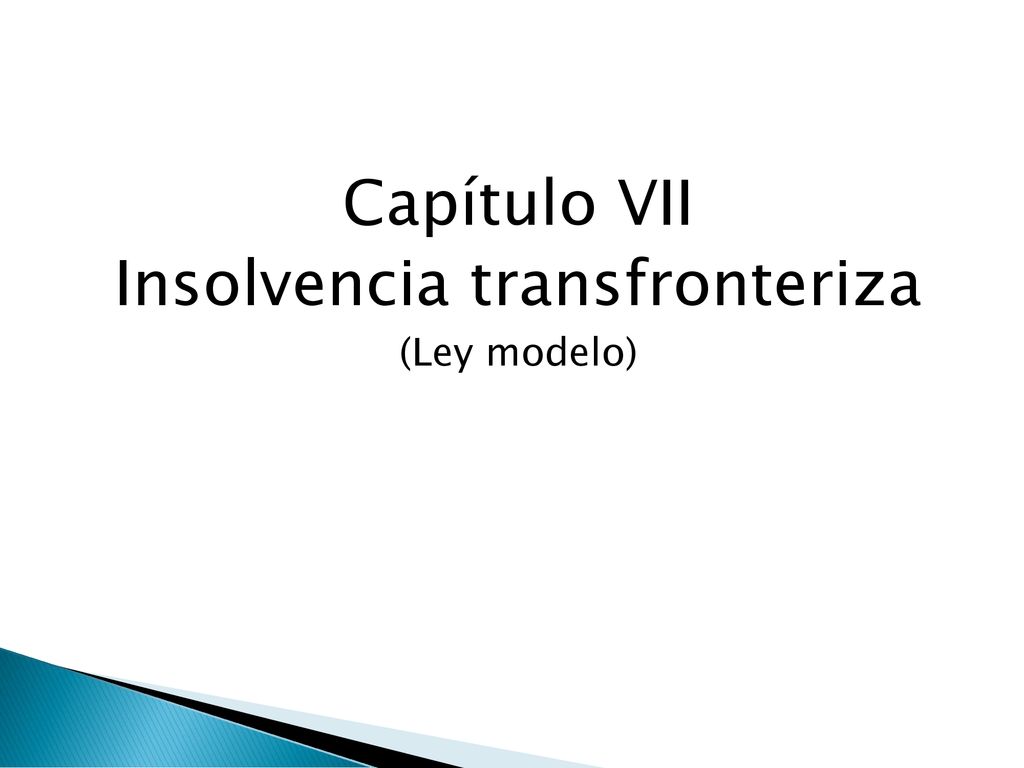 Capítulo VII
Insolvencia transfronteriza
(Ley modelo)